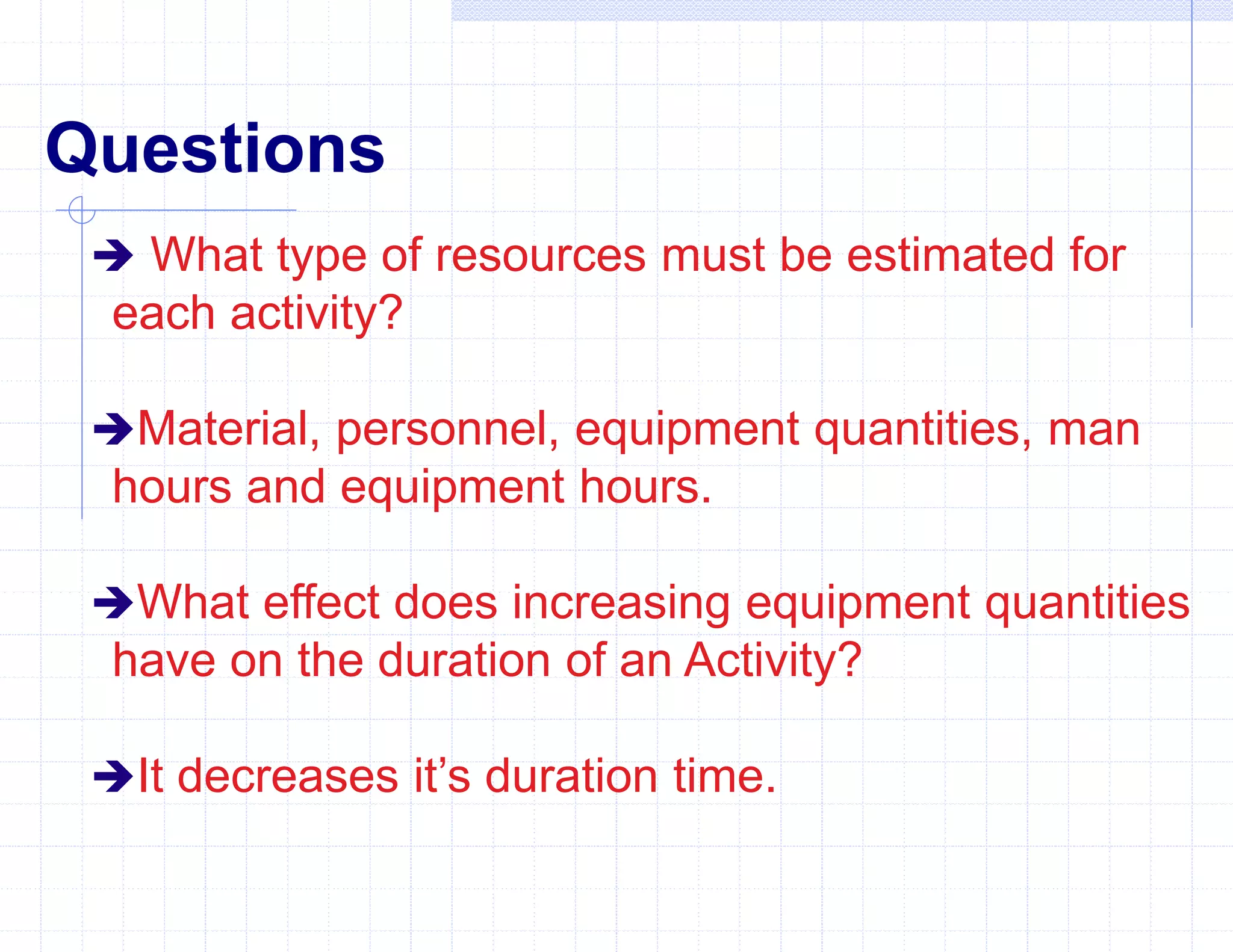 Questions

➔ What type of resources must be estimated for each activity?

➔Material, personnel, equipment quantities, man hours and equipment hours.

➔What effect does increasing equipment quantities have on the duration of an Activity?

➔It decreases it’s duration time.